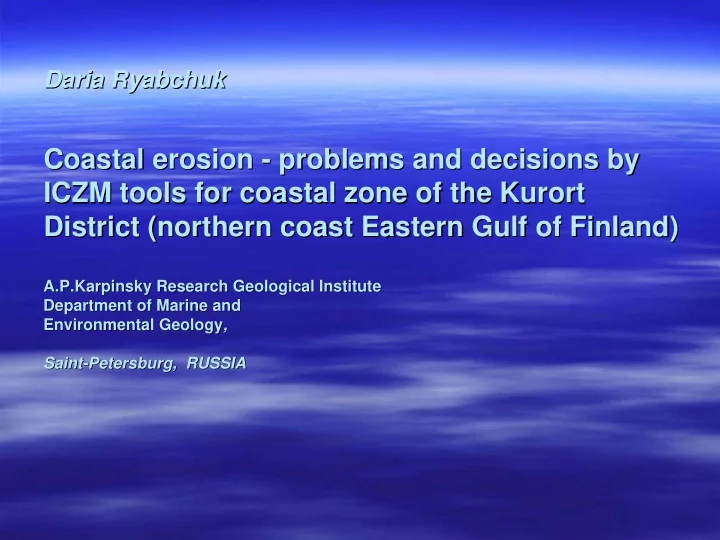 Daria Ryabchuk

Coastal erosion - problems and decisions by ICZM tools for coastal zone of the Kurort District (northern coast Eastern Gulf of Finland)

A.P.Karpinsky Research Geological Institute
Department of Marine and
Environmental Geology,

Saint-Petersburg, RUSSIA